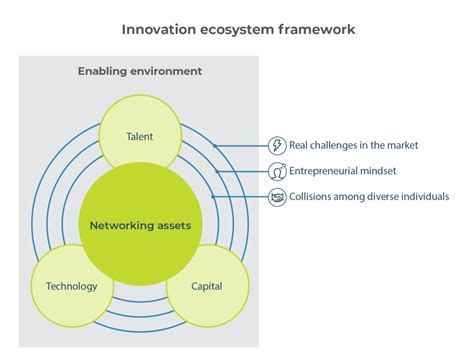 Innovation ecosystem framework

Enabling environment

Talent

Networking assets

Technology

Capital

Real challenges in the market

Entrepreneurial mindset

Collisions among diverse individuals